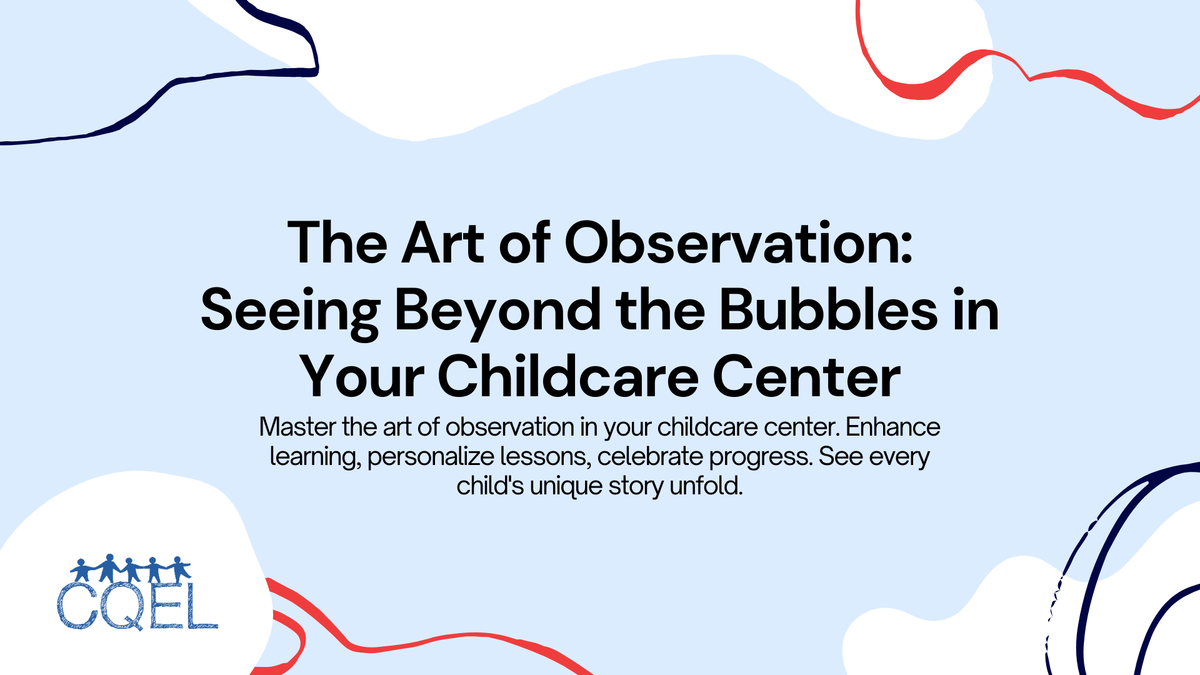 The Art of Observation: Seeing Beyond the Bubbles in Your Childcare Center

Master the art of observation in your childcare center. Enhance learning, personalize lessons, celebrate progress. See every child's unique story unfold.

CQEL